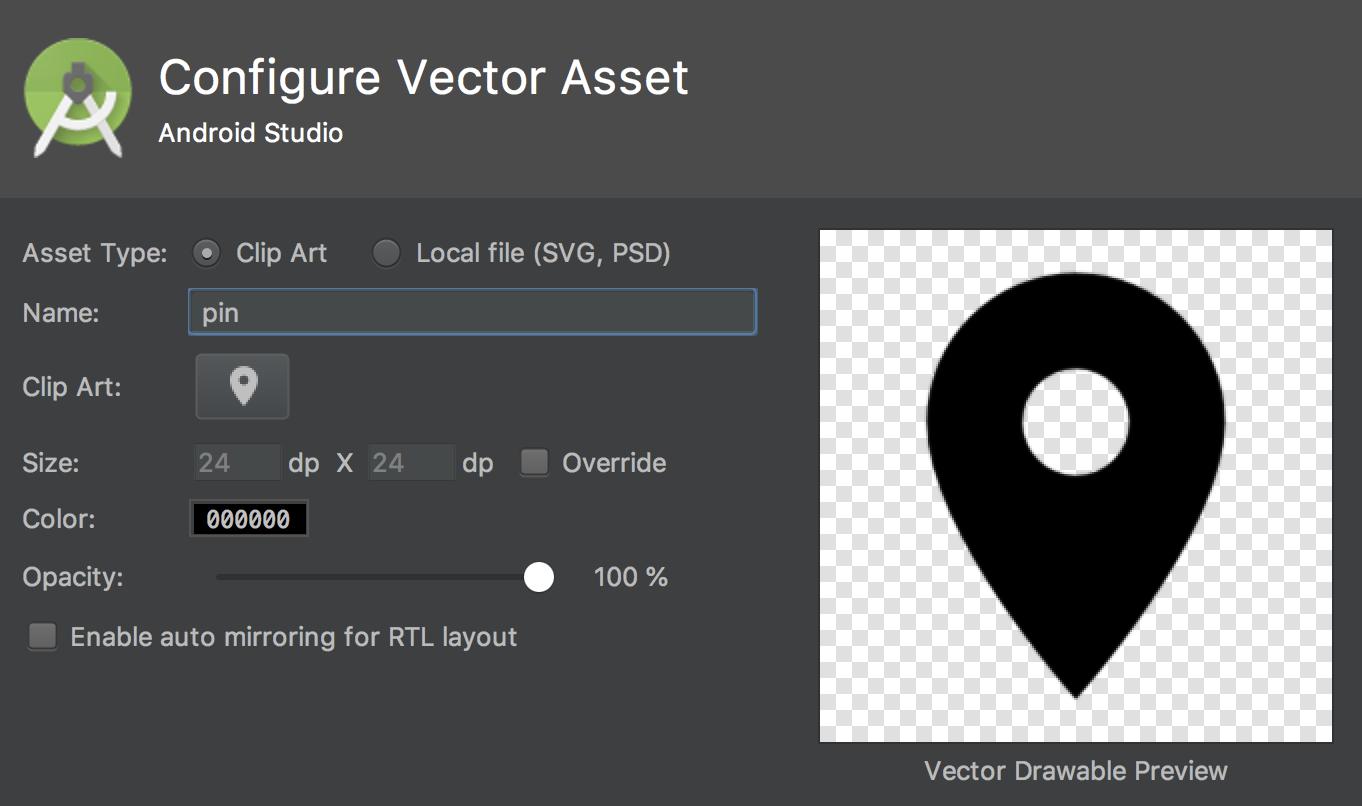 Configure Vector Asset
Android Studio

Asset Type: Clip Art Local file (SVG, PSD)

Name: pin

Clip Art:

Size: 24 dp X 24 dp Override

Color: 000000

Opacity: 100 %

Enable auto mirroring for RTL layout

Vector Drawable Preview